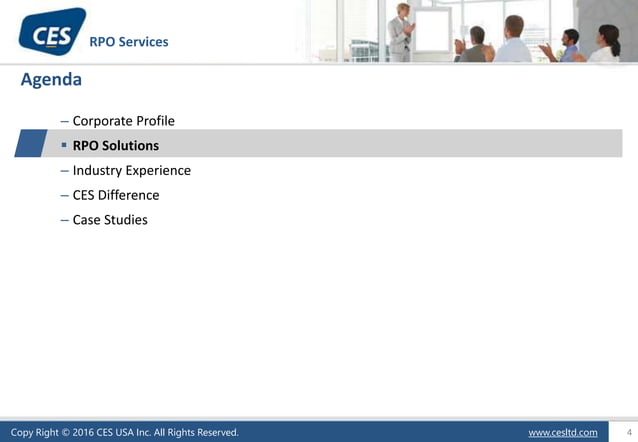 CES RPO Services

Agenda

– Corporate Profile
▪ RPO Solutions
– Industry Experience
– CES Difference
– Case Studies

Copy Right © 2016 CES USA Inc. All Rights Reserved. www.cesltd.com 4